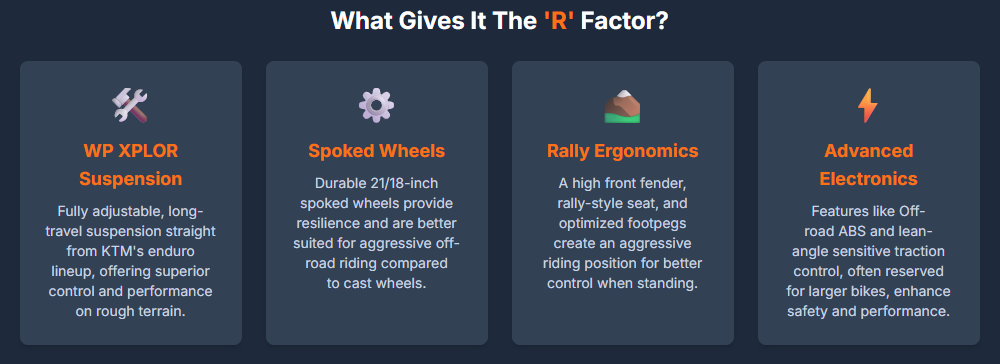 What Gives It The 'R' Factor?

WP XPLOR Suspension

Fully adjustable, long-travel suspension straight from KTM's enduro lineup, offering superior control and performance on rough terrain.

Spoked Wheels

Durable 21/18-inch spoked wheels provide resilience and are better suited for aggressive off-road riding compared to cast wheels.

Rally Ergonomics

A high front fender, rally-style seat, and optimized footpegs create an aggressive riding position for better control when standing.

Advanced Electronics

Features like Off-road ABS and lean-angle sensitive traction control, often reserved for larger bikes, enhance safety and performance.